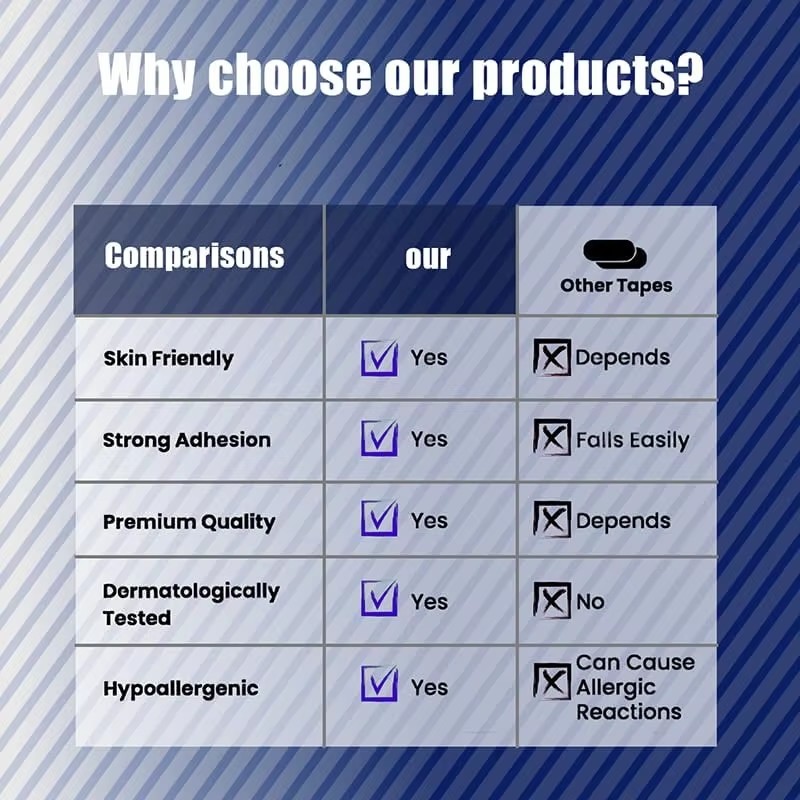 Why choose our products?

| Comparisons | our | Other Tapes |
|---|---|---|
| Skin Friendly | Yes | Depends |
| Strong Adhesion | Yes | Falls Easily |
| Premium Quality | Yes | Depends |
| Dermatologically Tested | Yes | No |
| Hypoallergenic | Yes | Can Cause Allergic Reactions |